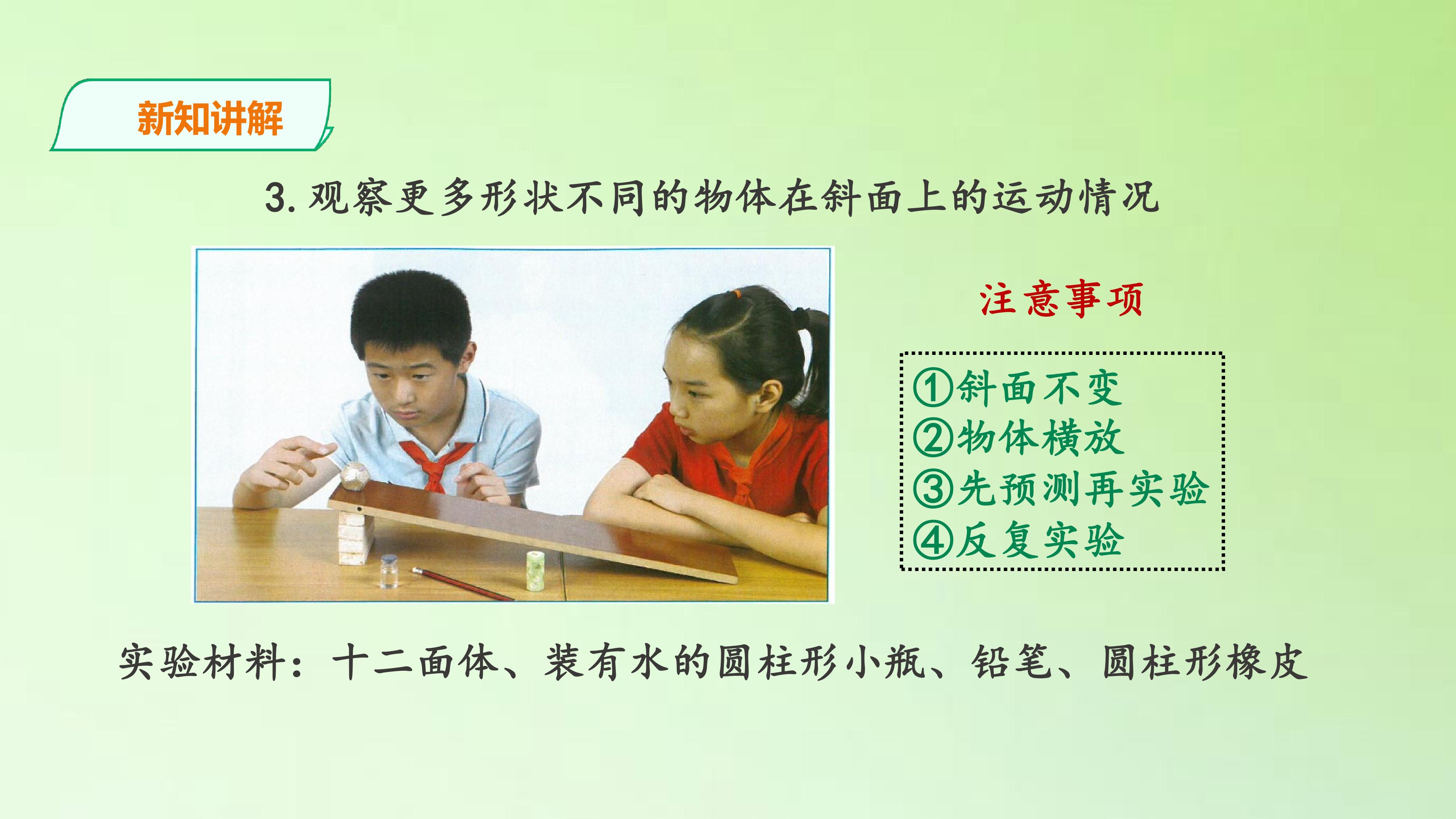 新知讲解

3.观察更多形状不同的物体在斜面上的运动情况

注意事项

①斜面不变
②物体横放
③先预测再实验
④反复实验

实验材料：十二面体、装有水的圆柱形小瓶、铅笔、圆柱形橡皮